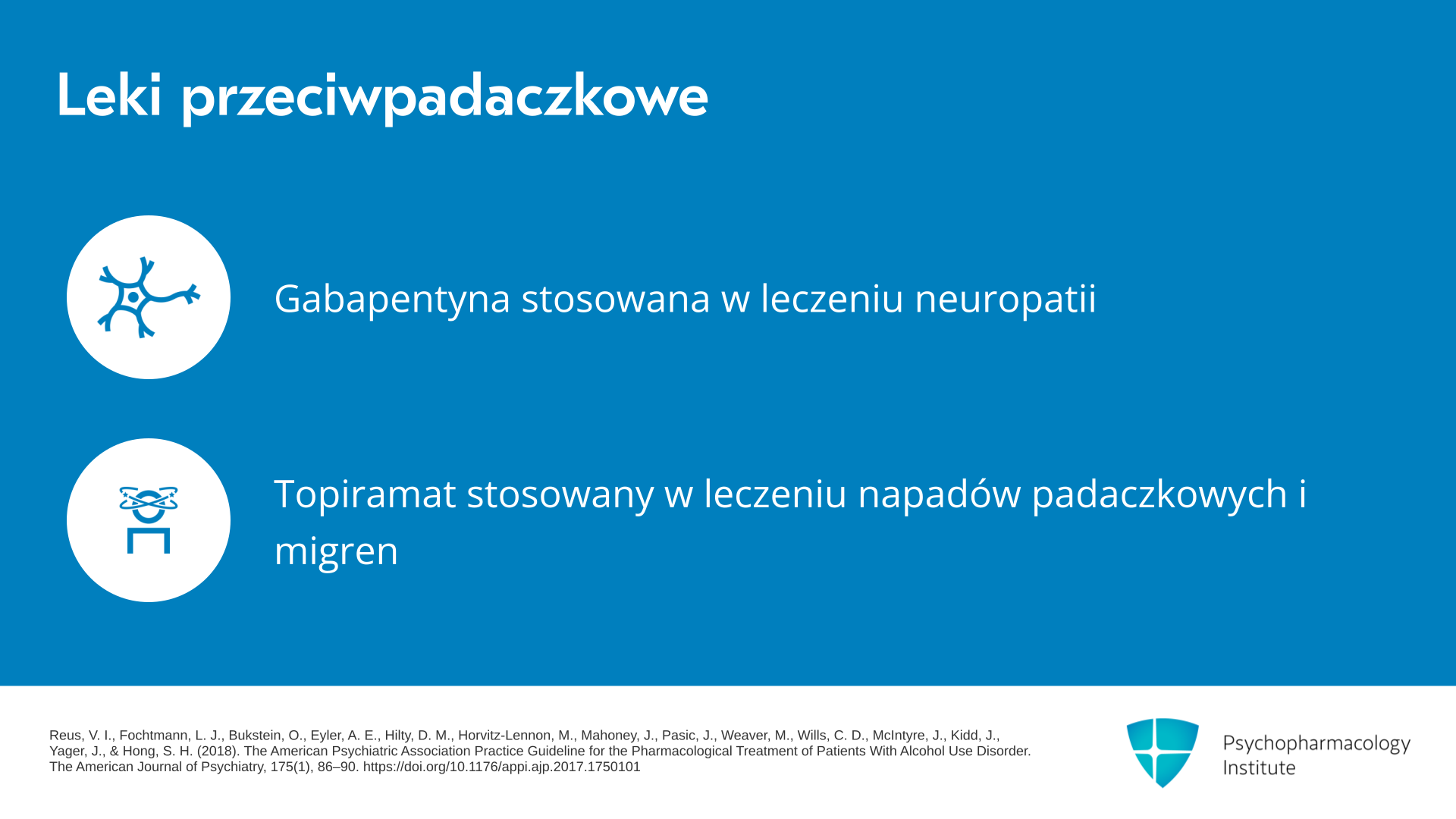 Leki przeciwpadaczkowe

Gabapentyna stosowana w leczeniu neuropatii

Topiramat stosowany w leczeniu napadów padaczkowych i migren

Reus, V. I., Fochtmann, L. J., Bukstein, O., Eyler, A. E., Hilty, D. M., Horvitz-Lennon, M., Mahoney, J., Pasic, J., Weaver, M., Wills, C. D., McIntyre, J., Kidd, J., Yager, J., & Hong, S. H. (2018). The American Psychiatric Association Practice Guideline for the Pharmacological Treatment of Patients With Alcohol Use Disorder. The American Journal of Psychiatry, 175(1), 86–90. https://doi.org/10.1176/appi.ajp.2017.1750101

Psychopharmacology Institute